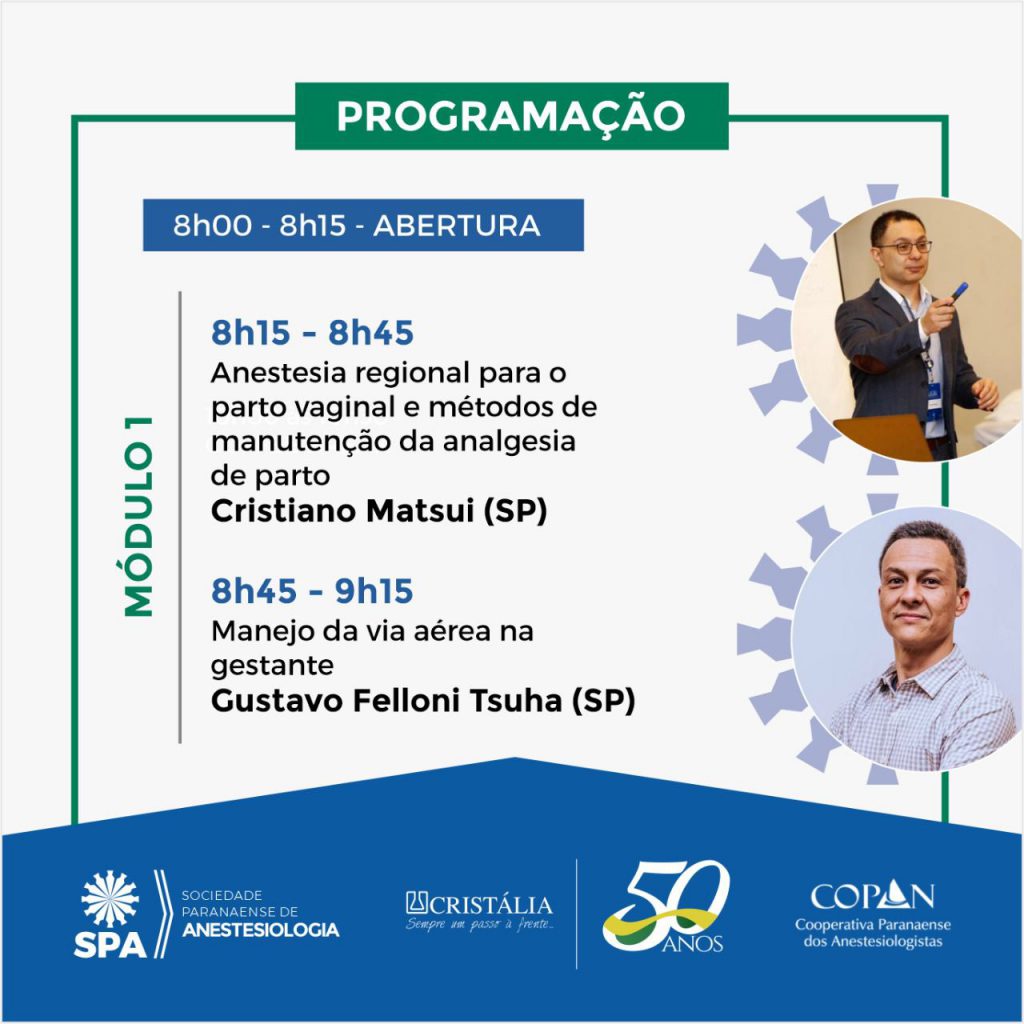 PROGRAMAÇÃO

8h00 - 8h15 - ABERTURA

MÓDULO 1

8h15 - 8h45
Anestesia regional para o parto vaginal e métodos de manutenção da analgesia de parto
Cristiano Matsui (SP)

8h45 - 9h15
Manejo da via aérea na gestante
Gustavo Felloni Tsuha (SP)

SPA
SOCIEDADE PARANAENSE DE ANESTESIOLOGIA

CRISTÁLIA
Sempre um passo à frente...

50 ANOS

COPAN
Cooperativa Paranaense dos Anestesiologistas